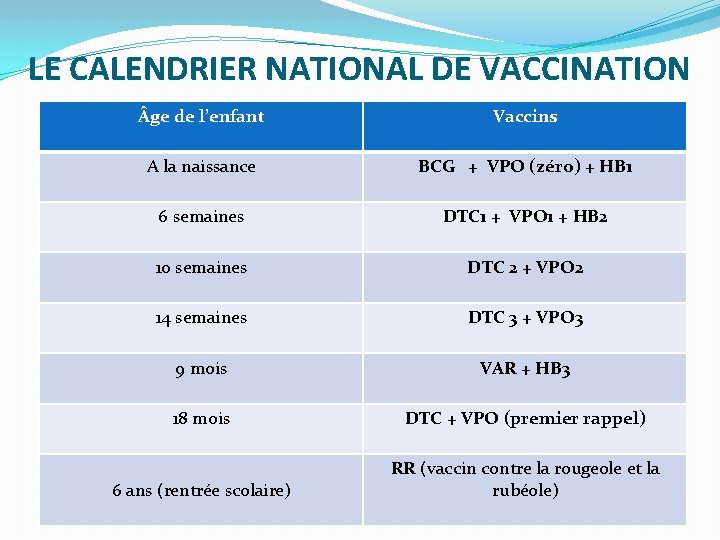 LE CALENDRIER NATIONAL DE VACCINATION

| Âge de l'enfant | Vaccins |
|---|---|
| A la naissance | BCG + VPO (zéro) + HB1 |
| 6 semaines | DTC1 + VPO1 + HB2 |
| 10 semaines | DTC 2 + VPO2 |
| 14 semaines | DTC 3 + VPO3 |
| 9 mois | VAR + HB3 |
| 18 mois | DTC + VPO (premier rappel) |
| 6 ans (rentrée scolaire) | RR (vaccin contre la rougeole et la rubéole) |